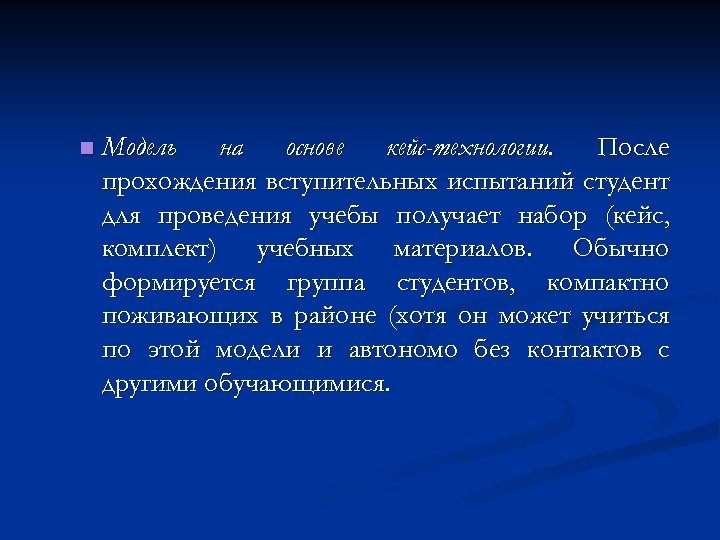 Модель на основе кейс-технологии. После прохождения вступительных испытаний студент для проведения учебы получает набор (кейс, комплект) учебных материалов. Обычно формируется группа студентов, компактно поживающих в районе (хотя он может учиться по этой модели и автономо без контактов с другими обучающимися.